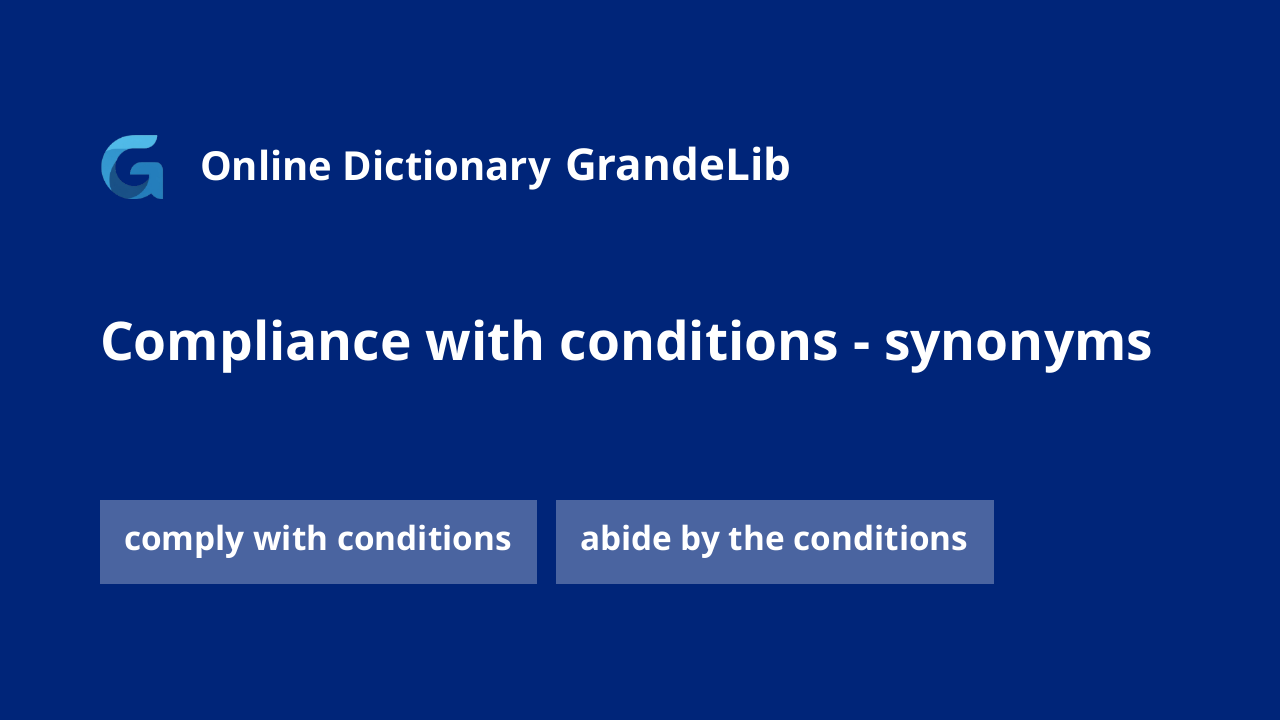 Online Dictionary GrandeLib

Compliance with conditions - synonyms

comply with conditions

abide by the conditions